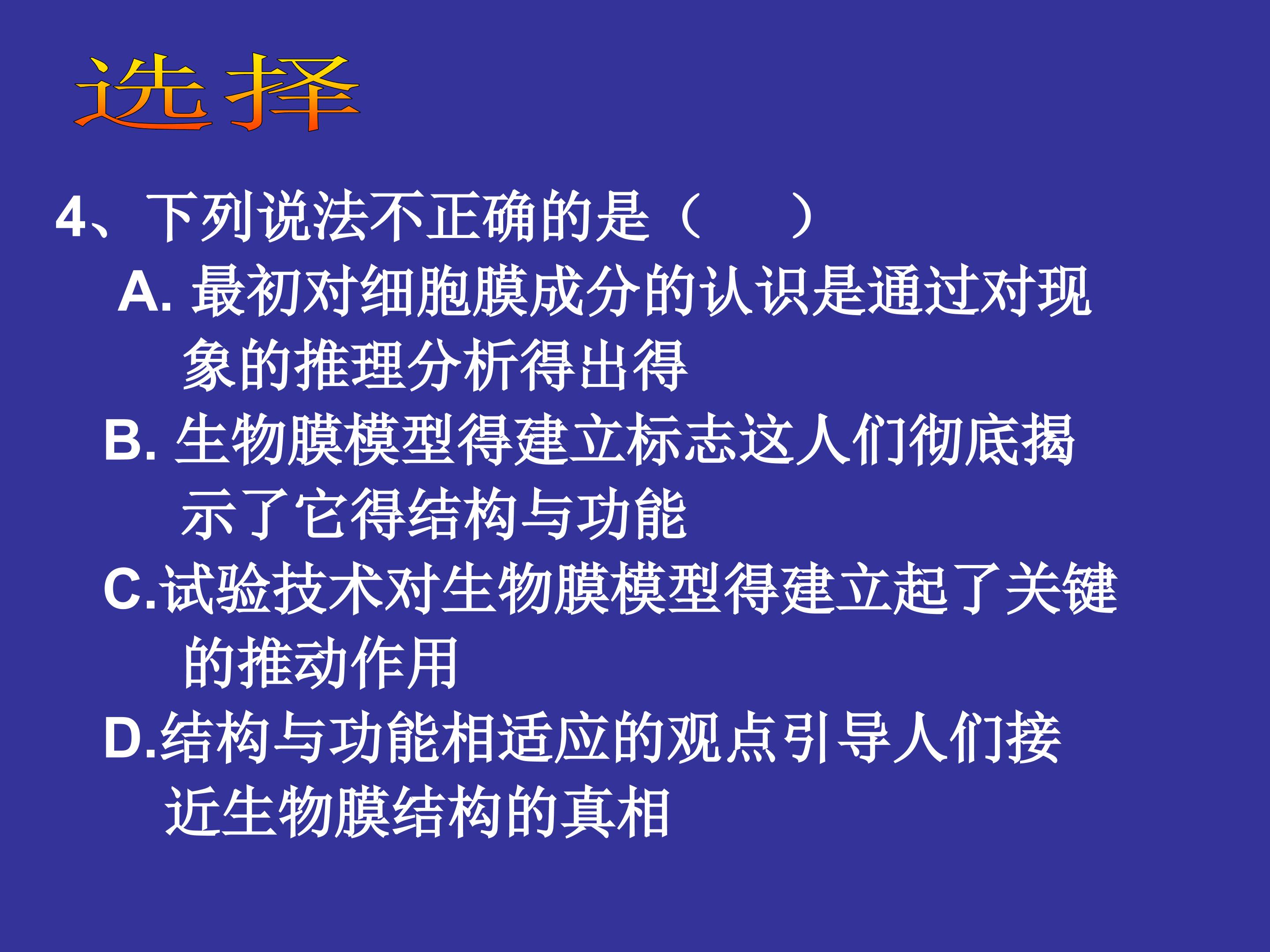 选择

4、下列说法不正确的是（ ）

A.最初对细胞膜成分的认识是通过对现象的推理分析得出得

B.生物膜模型得建立标志这人们彻底揭示了它得结构与功能

C.试验技术对生物膜模型得建立起了关键的推动作用

D.结构与功能相适应的观点引导人们接近生物膜结构的真相